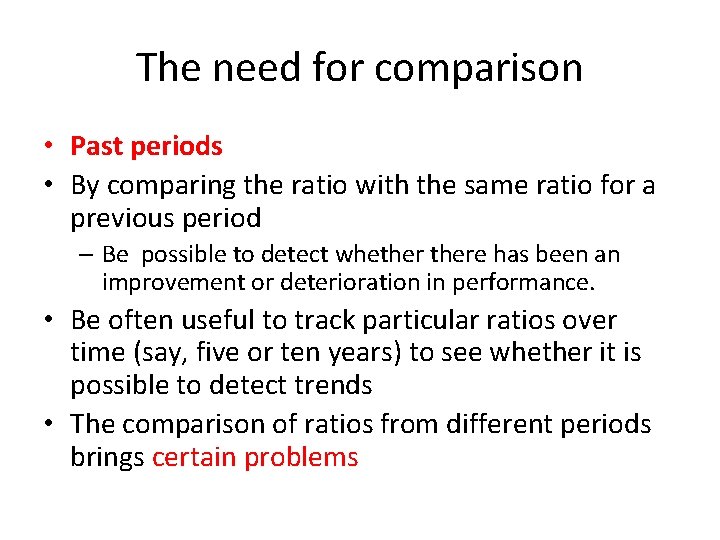 The need for comparison

• Past periods
• By comparing the ratio with the same ratio for a previous period
– Be possible to detect whether there has been an improvement or deterioration in performance.
• Be often useful to track particular ratios over time (say, five or ten years) to see whether it is possible to detect trends
• The comparison of ratios from different periods brings certain problems